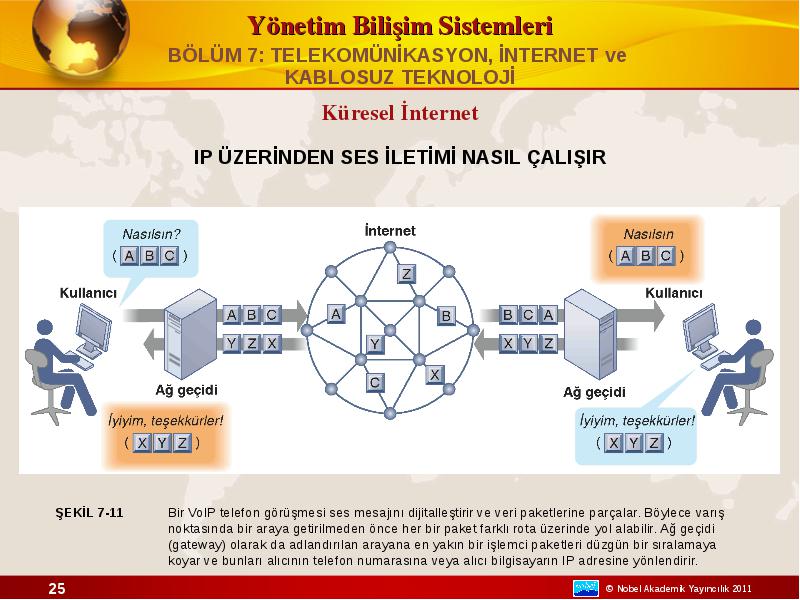 Yönetim Bilişim Sistemleri
BÖLÜM 7: TELEKOMÜNİKASYON, İNTERNET ve KABLOSUZ TEKNOLOJİ

Küresel İnternet

IP ÜZERİNDEN SES İLETİMİ NASIL ÇALIŞIR

Nasılsın?
( A B C )

Kullanıcı

A B C

Y Z X

Ağ geçidi

İyiyim, teşekkürler!
( X Y Z )

İnternet

Z
A
B
Y
C
X

Nasılsın
( A B C )

Kullanıcı

B C A

X Y Z

Ağ geçidi

İyiyim, teşekkürler!
( X Y Z )

ŞEKİL 7-11 Bir VoIP telefon görüşmesi ses mesajını dijitalleştirir ve veri paketlerine parçalar. Böylece varış noktasında bir araya getirilmeden önce her bir paket farklı rota üzerinde yol alabilir. Ağ geçidi (gateway) olarak da adlandırılan arayana en yakın bir işlemci paketleri düzgün bir sıralamaya koyar ve bunları alıcının telefon numarasına veya alıcı bilgisayarın IP adresine yönlendirir.

25

© Nobel Akademik Yayıncılık 2011